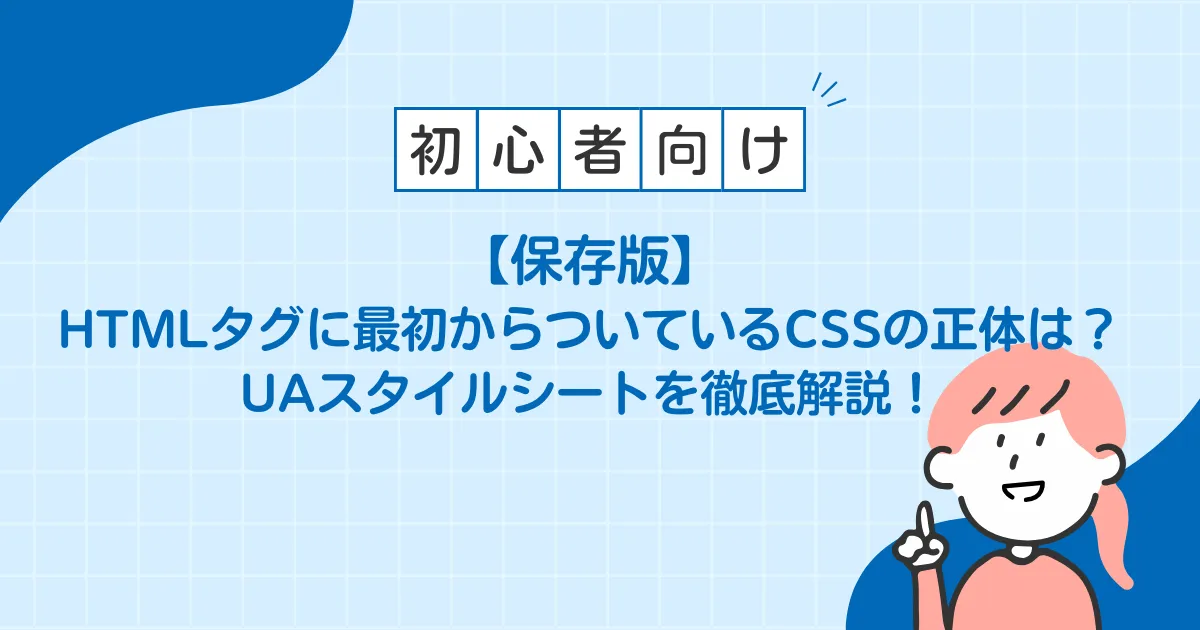 初心者向け

【保存版】
HTMLタグに最初からついているCSSの正体は？
UAスタイルシートを徹底解説！